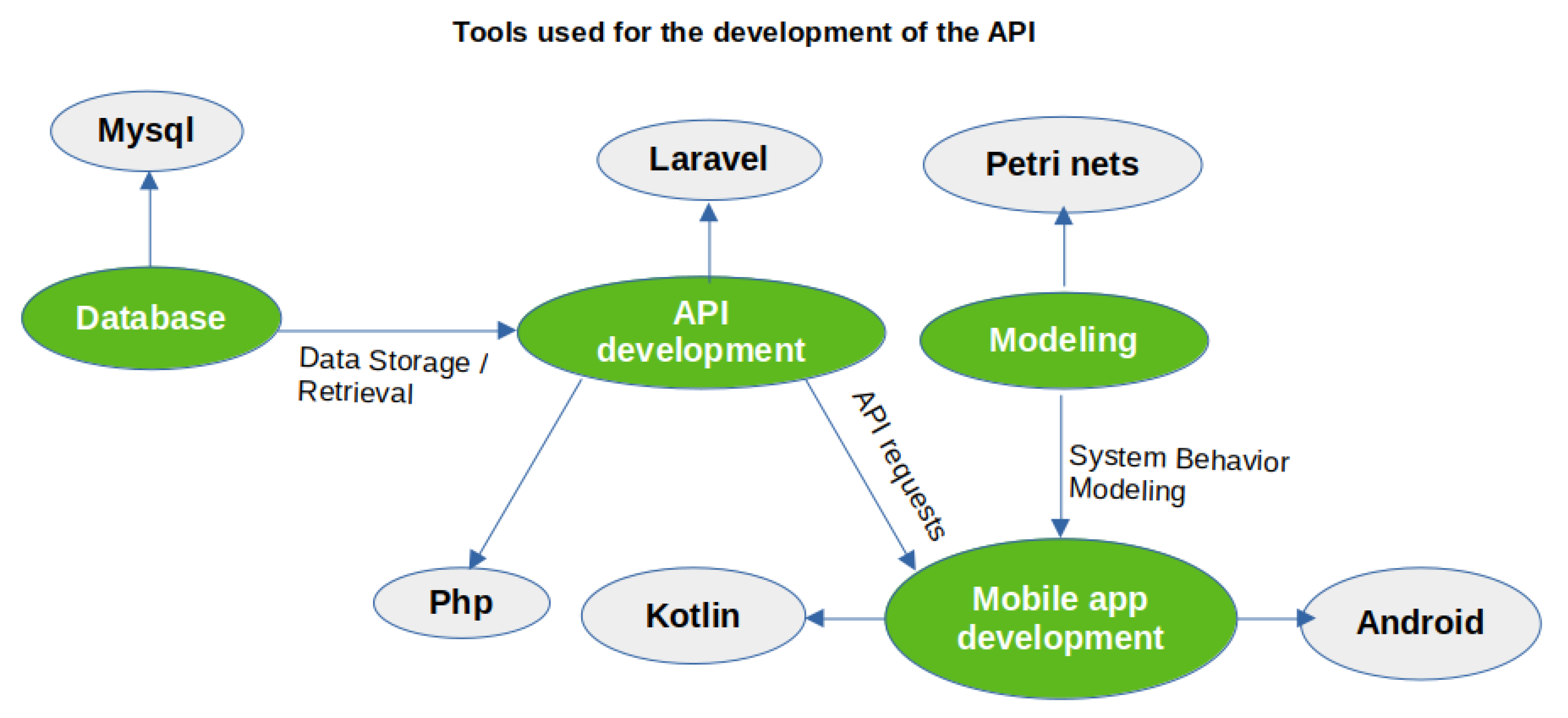 Tools used for the development of the API

Mysql

Laravel

Petri nets

Database

Data Storage / Retrieval

API development

Modeling

API requests

System Behavior Modeling

Php

Kotlin

Mobile app development

Android